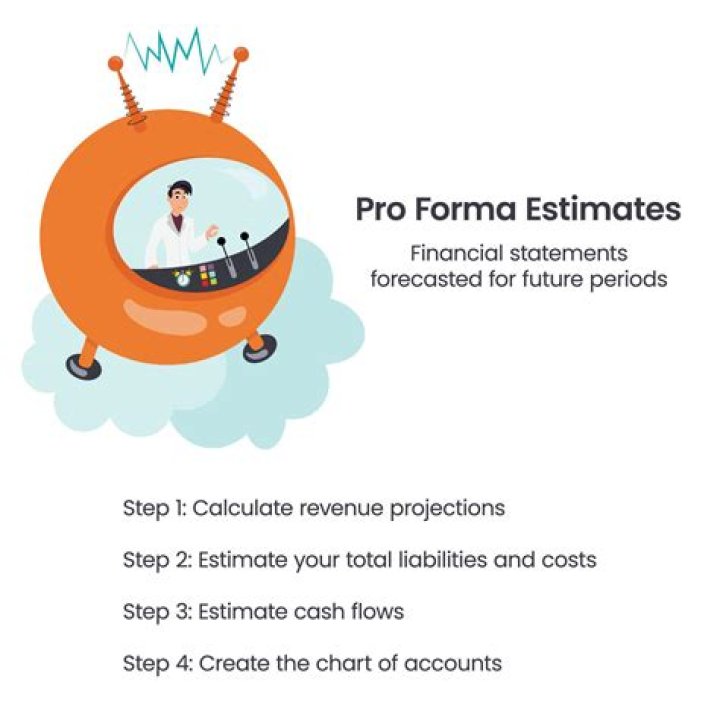 Pro Forma Estimates

Financial statements forecasted for future periods

Step 1: Calculate revenue projections

Step 2: Estimate your total liabilities and costs

Step 3: Estimate cash flows

Step 4: Create the chart of accounts